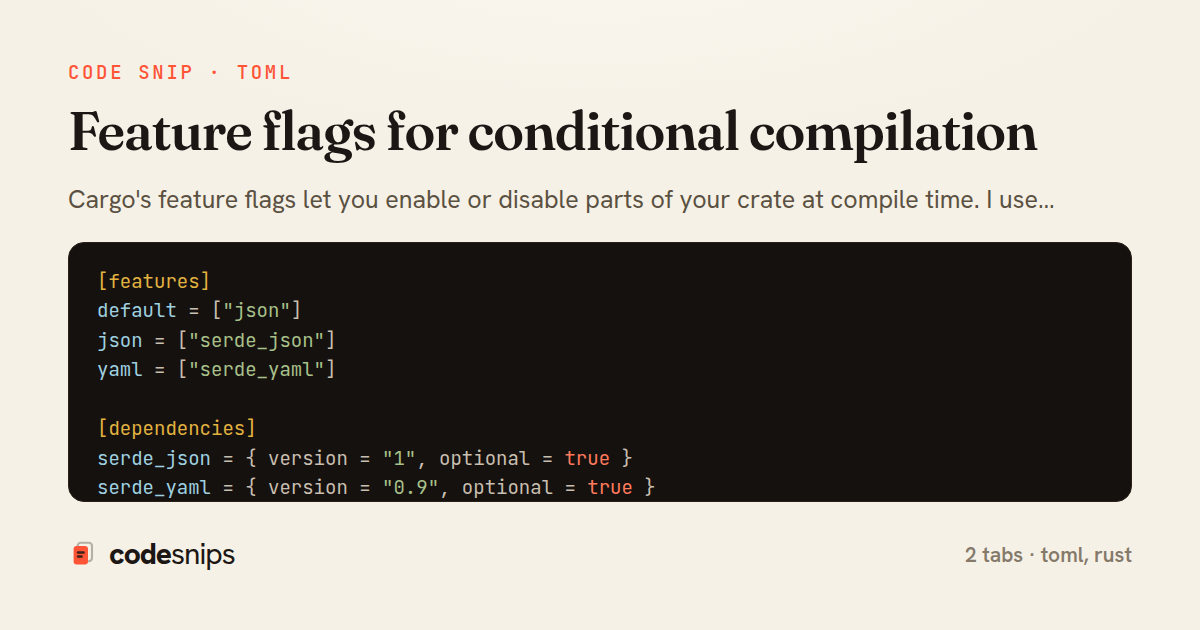 CODE SNIP · TOML

Feature flags for conditional compilation

Cargo's feature flags let you enable or disable parts of your crate at compile time. I use...

[features]
default = ["json"]
json = ["serde_json"]
yaml = ["serde_yaml"]

[dependencies]
serde_json = { version = "1", optional = true }
serde_yaml = { version = "0.9", optional = true }

codesnips

2 tabs · toml, rust